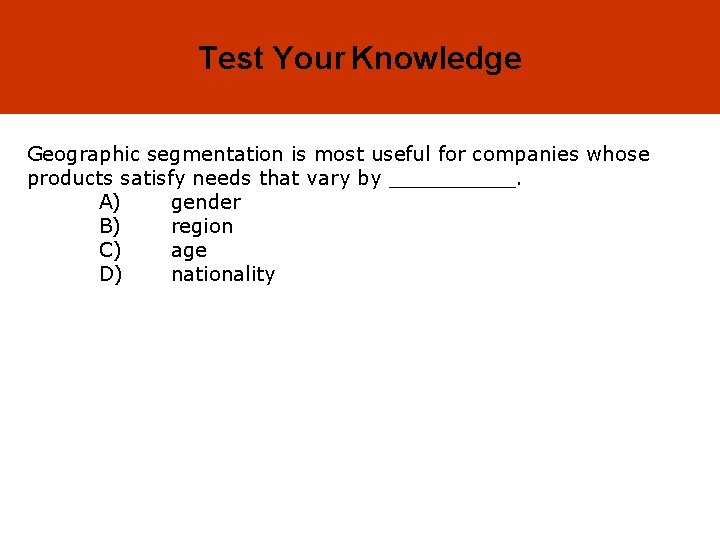 Test Your Knowledge

Geographic segmentation is most useful for companies whose products satisfy needs that vary by __________.

A) gender
B) region
C) age
D) nationality